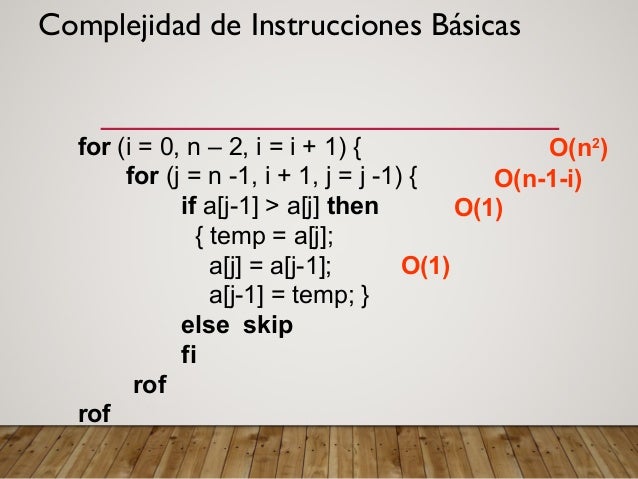 Complejidad de Instrucciones Básicas

for (i = 0, n – 2, i = i + 1) { $O(n^2)$
for (j = n -1, i + 1, j = j -1) { O(n-1-i)
if a[j-1] > a[j] then O(1)
{ temp = a[j];
a[j] = a[j-1]; O(1)
a[j-1] = temp; }
else skip
fi
rof
rof